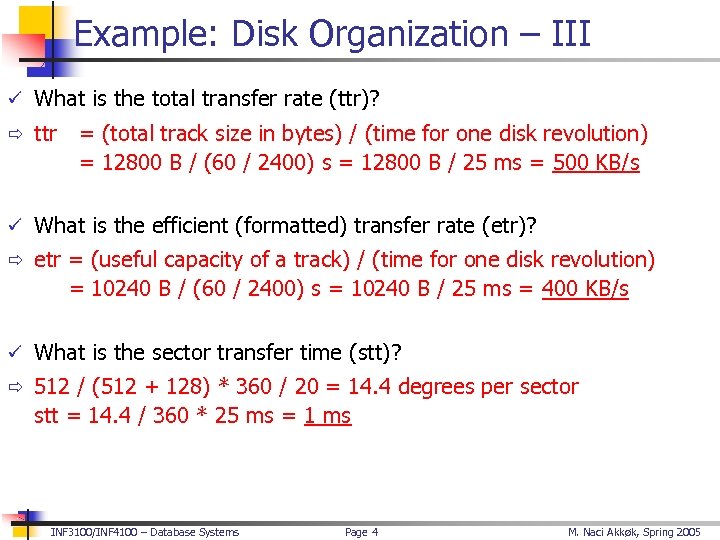 Example: Disk Organization – III

✓ What is the total transfer rate (ttr)?

⇨ ttr = (total track size in bytes) / (time for one disk revolution)
= 12800 B / (60 / 2400) s = 12800 B / 25 ms = 500 KB/s

✓ What is the efficient (formatted) transfer rate (etr)?

⇨ etr = (useful capacity of a track) / (time for one disk revolution)
= 10240 B / (60 / 2400) s = 10240 B / 25 ms = 400 KB/s

✓ What is the sector transfer time (stt)?

⇨ 512 / (512 + 128) * 360 / 20 = 14.4 degrees per sector
stt = 14.4 / 360 * 25 ms = 1 ms

INF3100/INF4100 – Database Systems Page 4 M. Naci Akkøk, Spring 2005